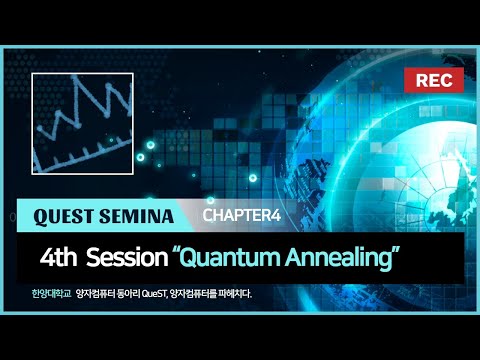 REC

QUEST SEMINA CHAPTER4

4th Session “Quantum Annealing”

한양대학교 양자컴퓨터 동아리 QueST, 양자컴퓨터를 파헤치다.